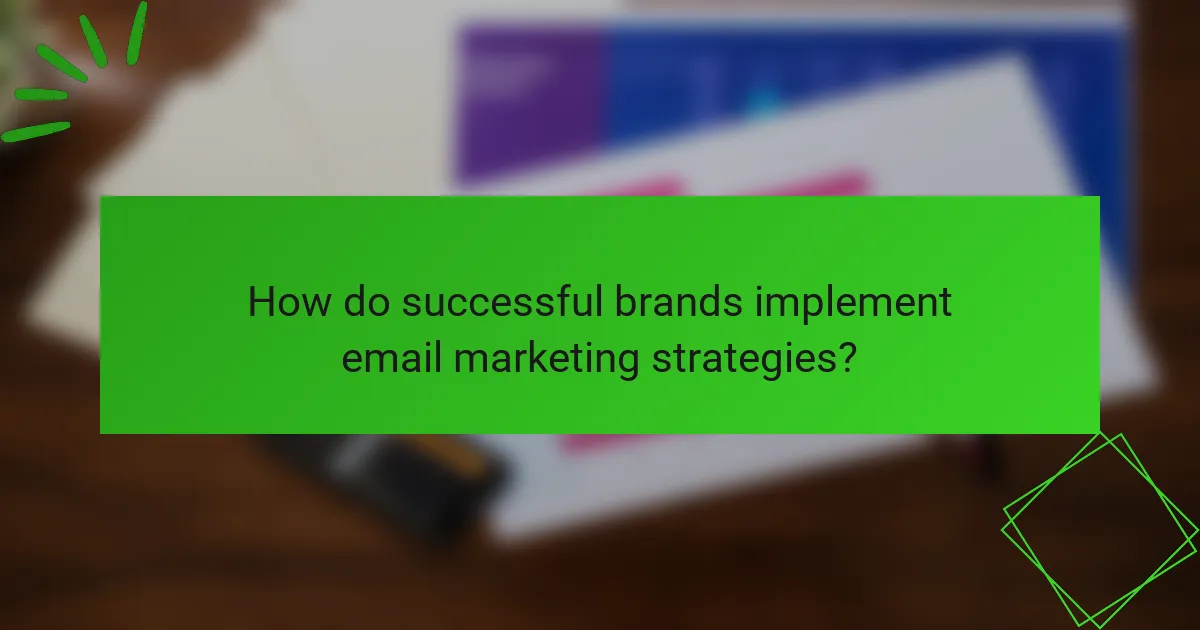 How do successful brands implement email marketing strategies?